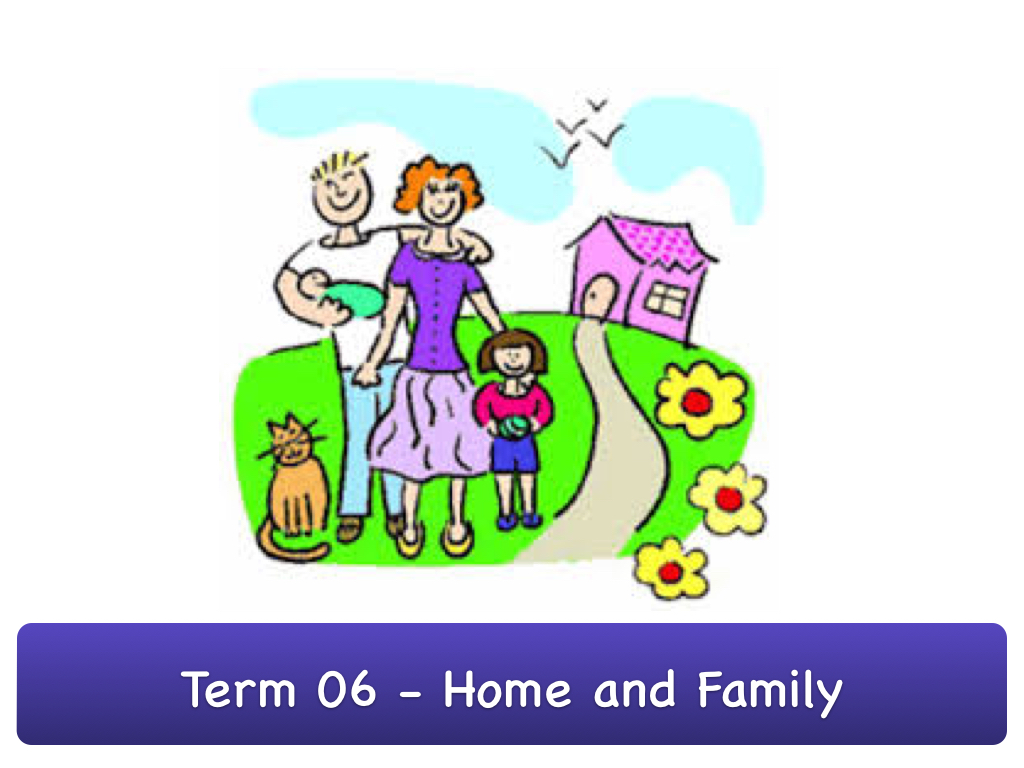 Term 06 - Home and Family